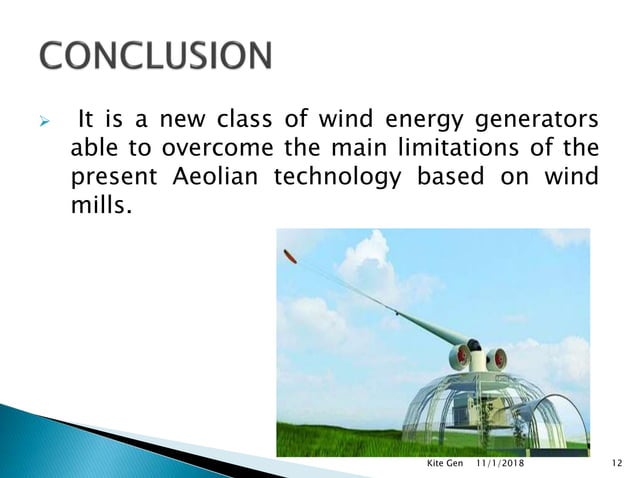 CONCLUSION

➢ It is a new class of wind energy generators able to overcome the main limitations of the present Aeolian technology based on wind mills.

Kite Gen 11/1/2018 12